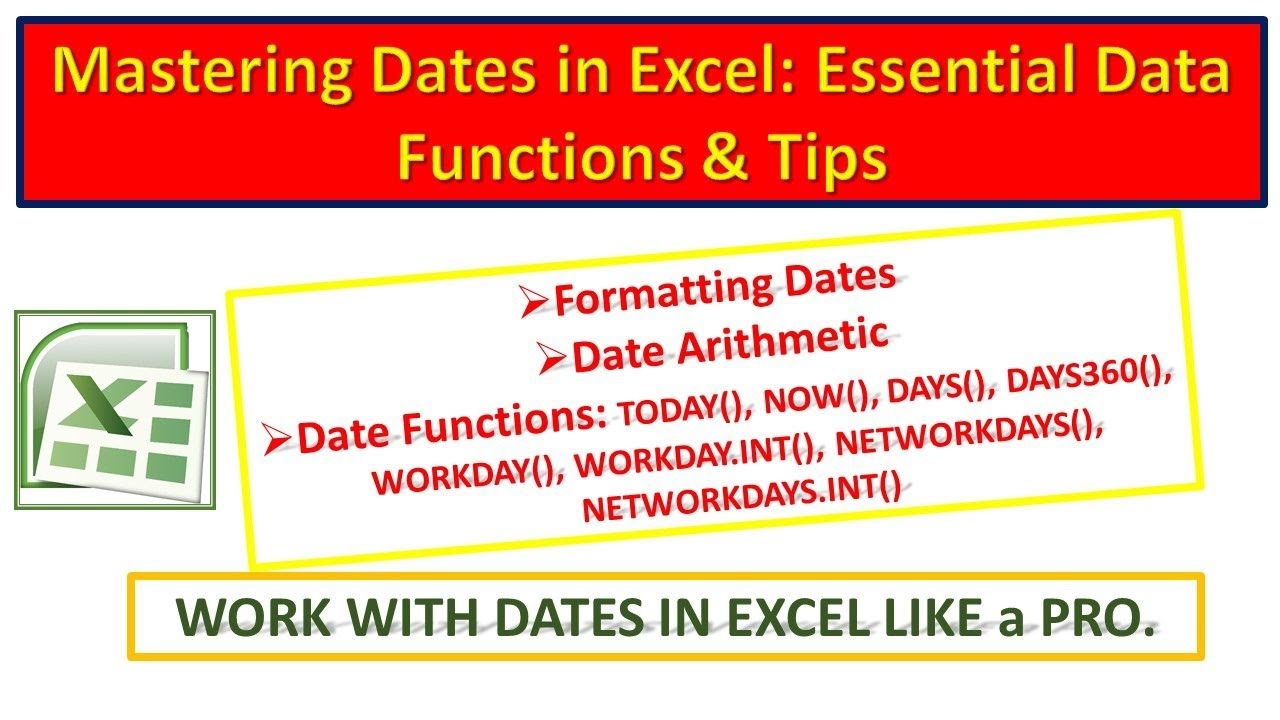 Mastering Dates in Excel: Essential Data Functions & Tips

➢Formatting Dates
➢Date Arithmetic
➢Date Functions: TODAY(), NOW(), DAYS(), DAYS360(), WORKDAY(), WORKDAY.INT(), NETWORKDAYS(), NETWORKDAYS.INT()

WORK WITH DATES IN EXCEL LIKE a PRO.